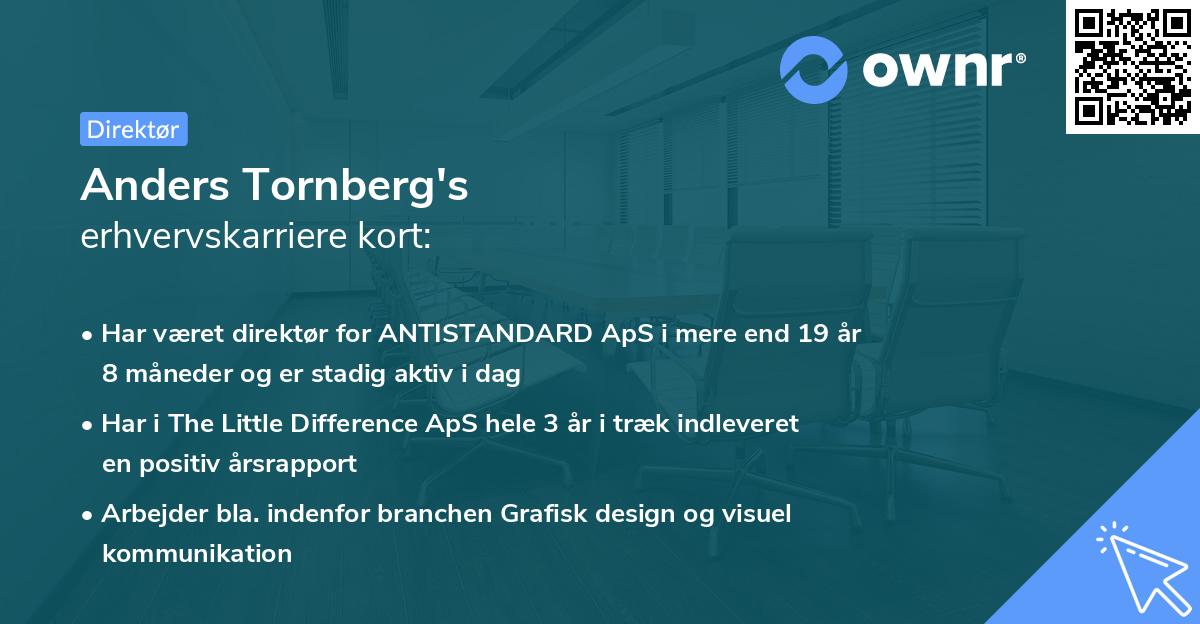 ownr®

Direktør

Anders Tornberg's
erhvervskarriere kort:

• Har været direktør for ANTISTANDARD ApS i mere end 19 år 8 måneder og er stadig aktiv i dag

• Har i The Little Difference ApS hele 3 år i træk indleveret en positiv årsrapport

• Arbejder bla. indenfor branchen Grafisk design og visuel kommunikation